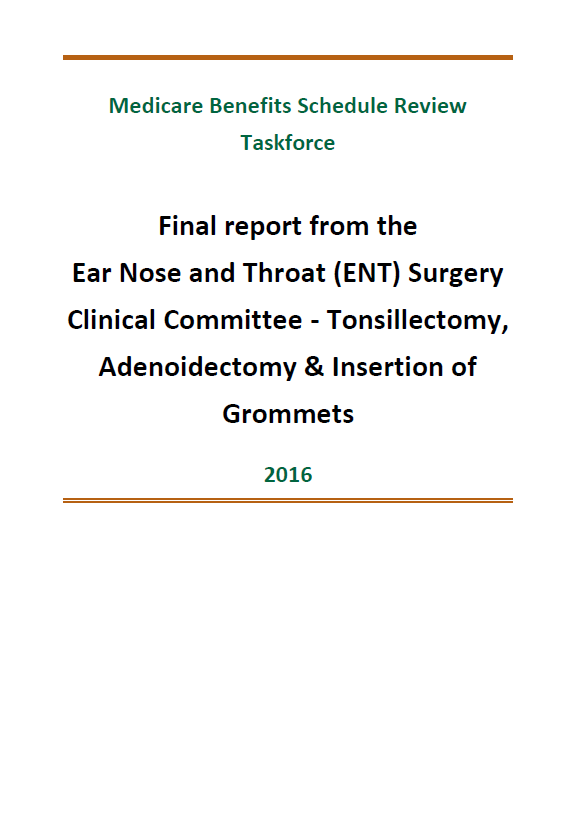 Medicare Benefits Schedule Review Taskforce

Final report from the Ear Nose and Throat (ENT) Surgery Clinical Committee - Tonsillectomy, Adenoidectomy & Insertion of Grommets

2016